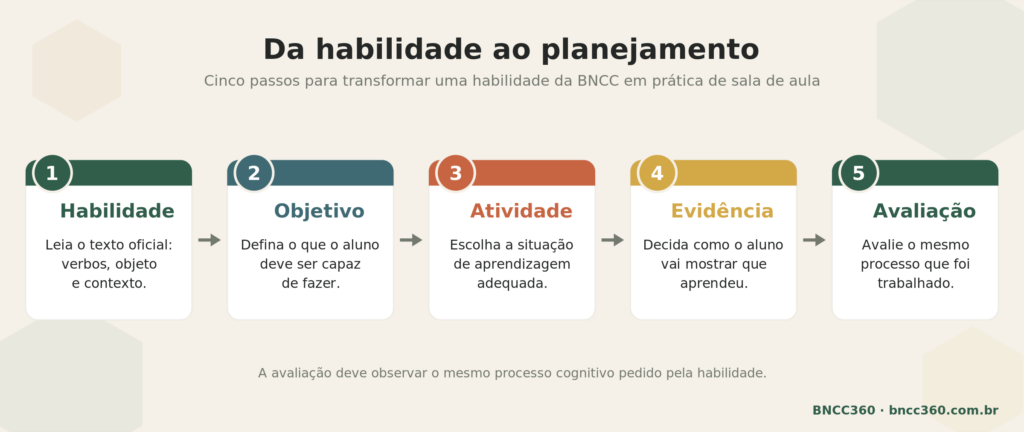 Da habilidade ao planejamento

Cinco passos para transformar uma habilidade da BNCC em prática de sala de aula

1
Habilidade
Leia o texto oficial: verbos, objeto e contexto.

2
Objetivo
Defina o que o aluno deve ser capaz de fazer.

3
Atividade
Escolha a situação de aprendizagem adequada.

4
Evidência
Decida como o aluno vai mostrar que aprendeu.

5
Avaliação
Avalie o mesmo processo que foi trabalhado.

A avaliação deve observar o mesmo processo cognitivo pedido pela habilidade.

BNCC360 · bncc360.com.br